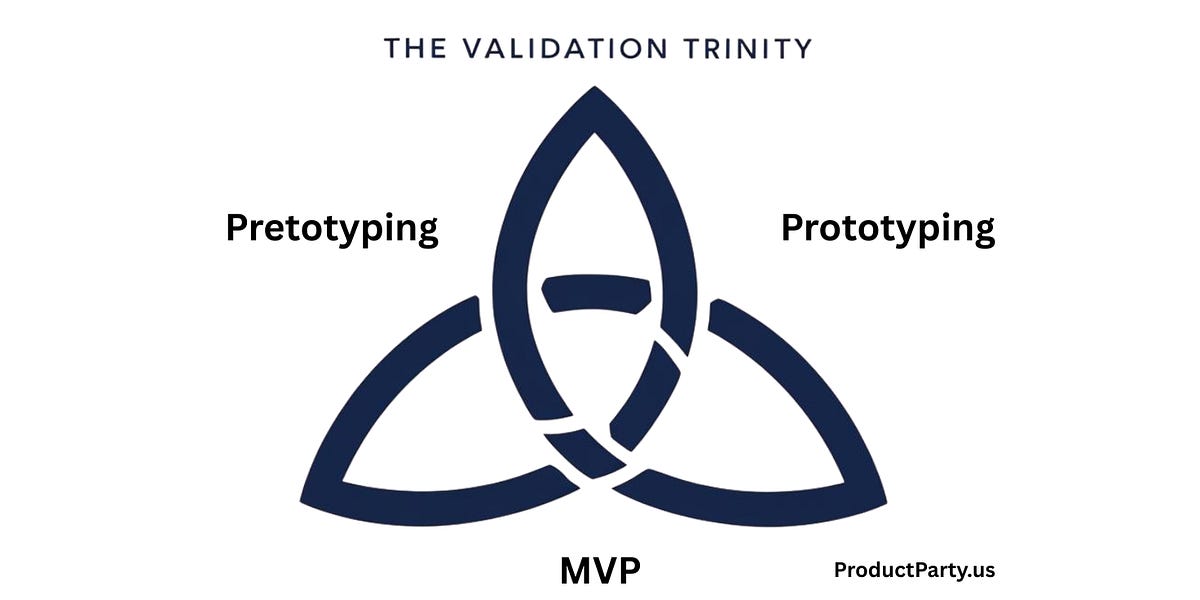 THE VALIDATION TRINITY

Pretotyping

Prototyping

MVP

ProductParty.us